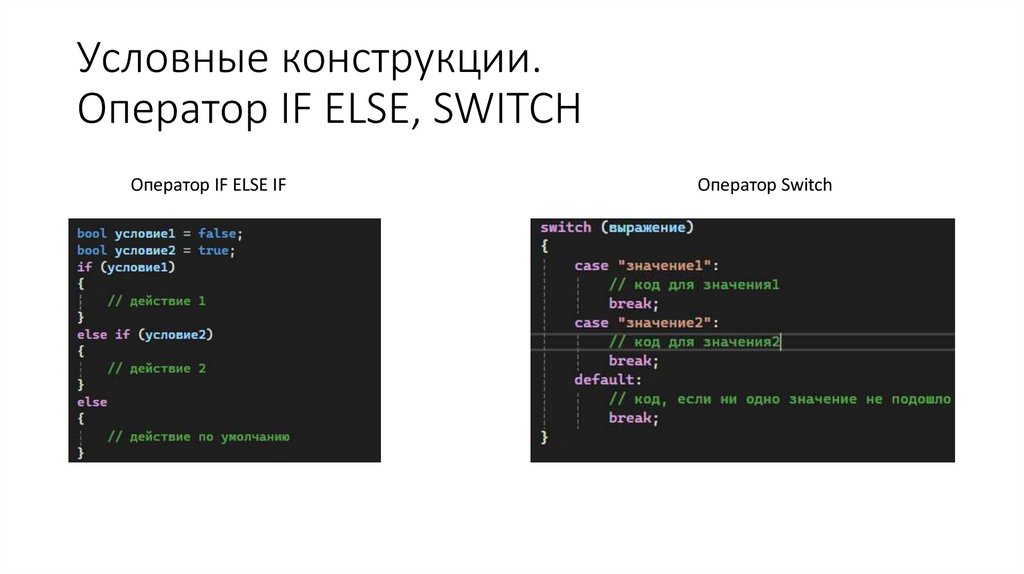 Условные конструкции.
Оператор IF ELSE, SWITCH

Оператор IF ELSE IF

bool условие1 = false;
bool условие2 = true;
if (условие1)
{
// действие 1
}
else if (условие2)
{
// действие 2
}
else
{
// действие по умолчанию
}

Оператор Switch

switch (выражение)
{
case "значение1":
// код для значения1
break;
case "значение2":
// код для значения2
break;
default:
// код, если ни одно значение не подошло
break;
}